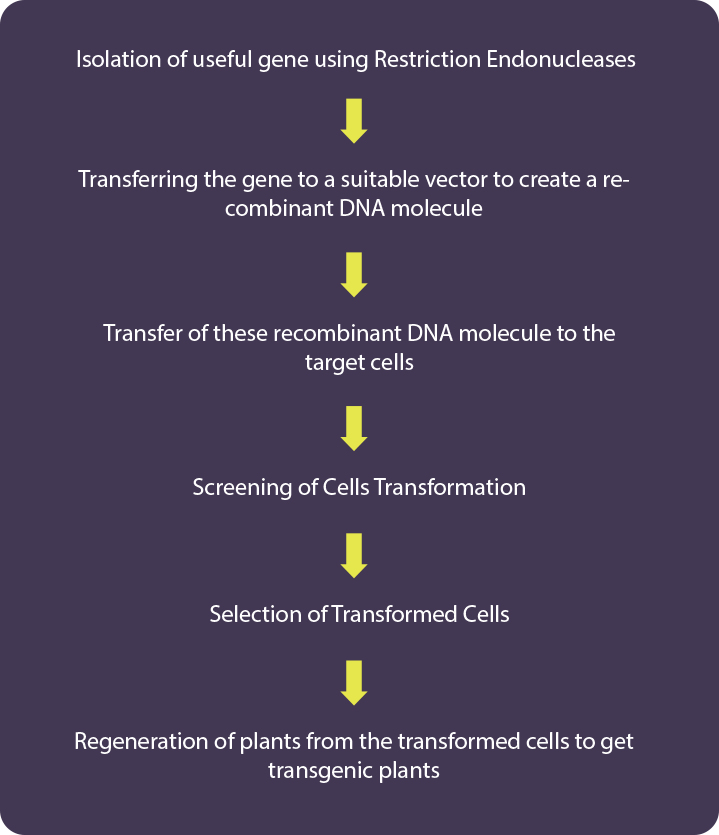 Isolation of useful gene using Restriction Endonucleases

Transferring the gene to a suitable vector to create a recombinant DNA molecule

Transfer of these recombinant DNA molecule to the target cells

Screening of Cells Transformation

Selection of Transformed Cells

Regeneration of plants from the transformed cells to get transgenic plants